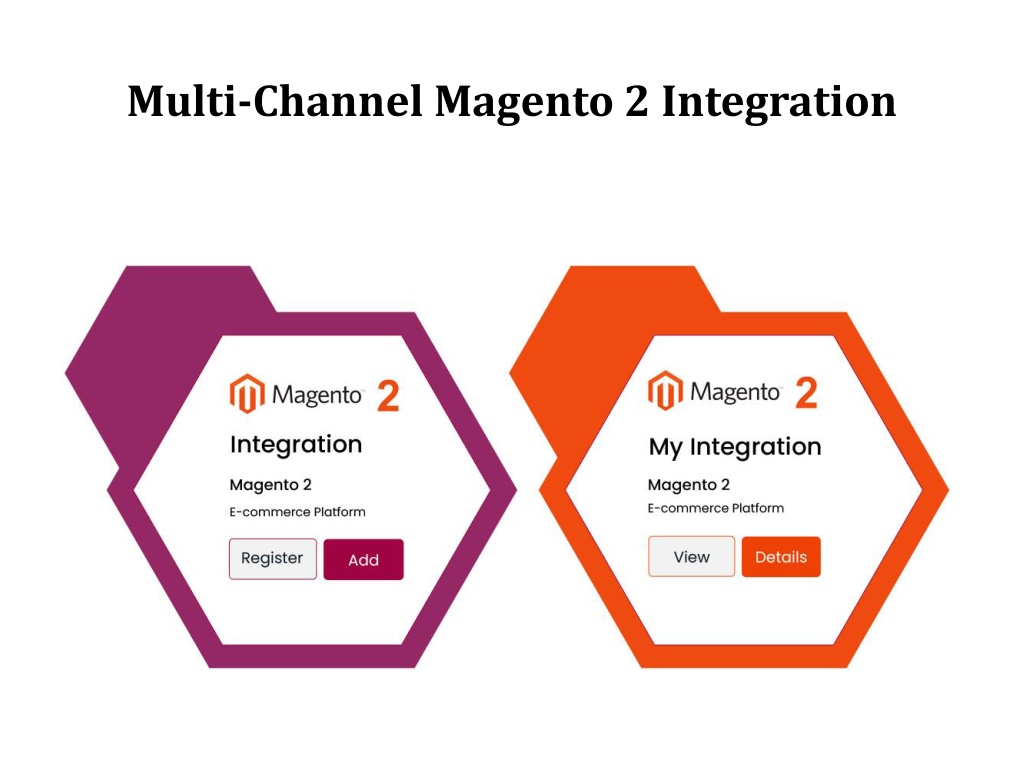 Multi-Channel Magento 2 Integration

Magento 2

Integration

Magento 2

E-commerce Platform

Register Add

Magento 2

My Integration

Magento 2

E-commerce Platform

View Details